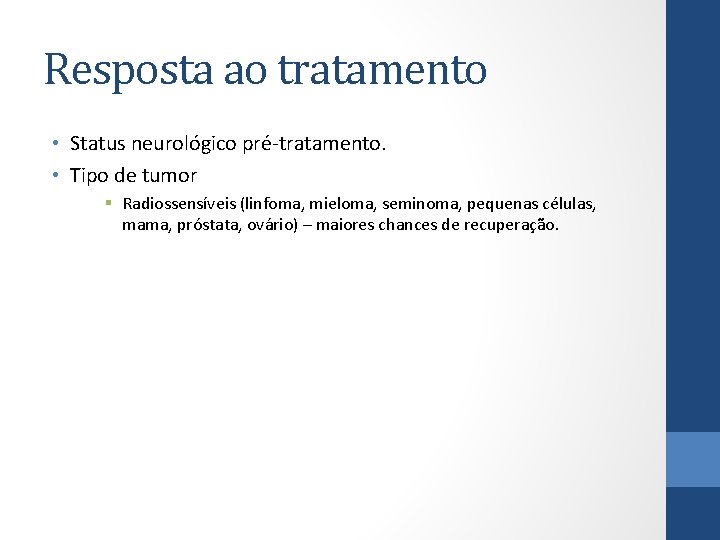 Resposta ao tratamento

• Status neurológico pré-tratamento.
• Tipo de tumor
  ▪ Radiossensíveis (linfoma, mieloma, seminoma, pequenas células, mama, próstata, ovário) – maiores chances de recuperação.